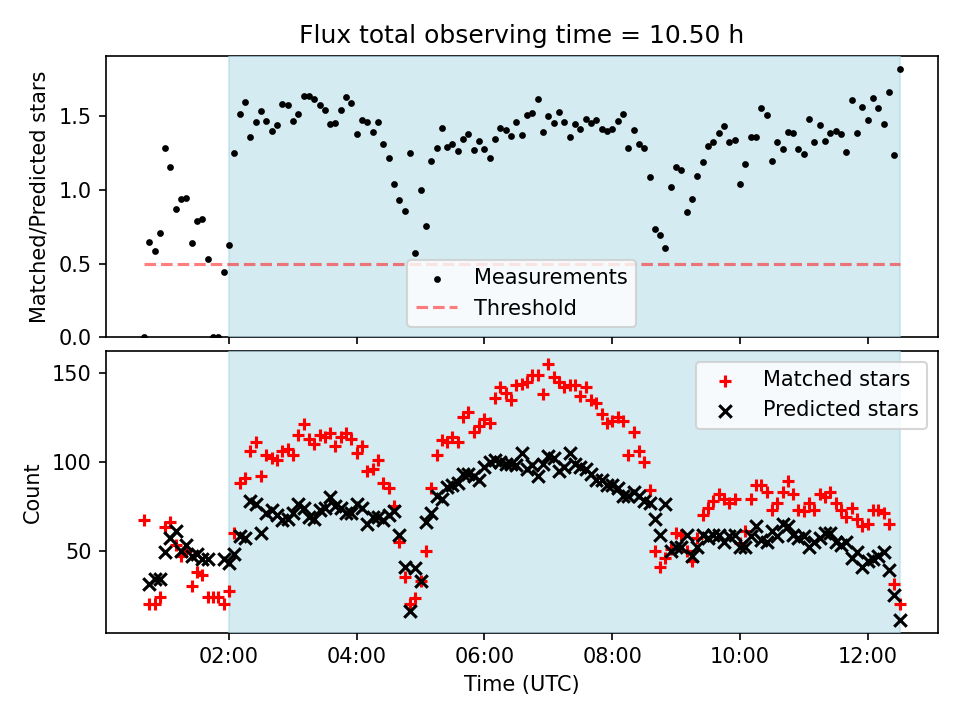 Flux total observing time = 10.50 h

Matched/Predicted stars

1.5
1.0
0.5
0.0

Measurements
Threshold

Count

150
100
50

Matched stars
Predicted stars

02:00
04:00
06:00
08:00
10:00
12:00

Time (UTC)